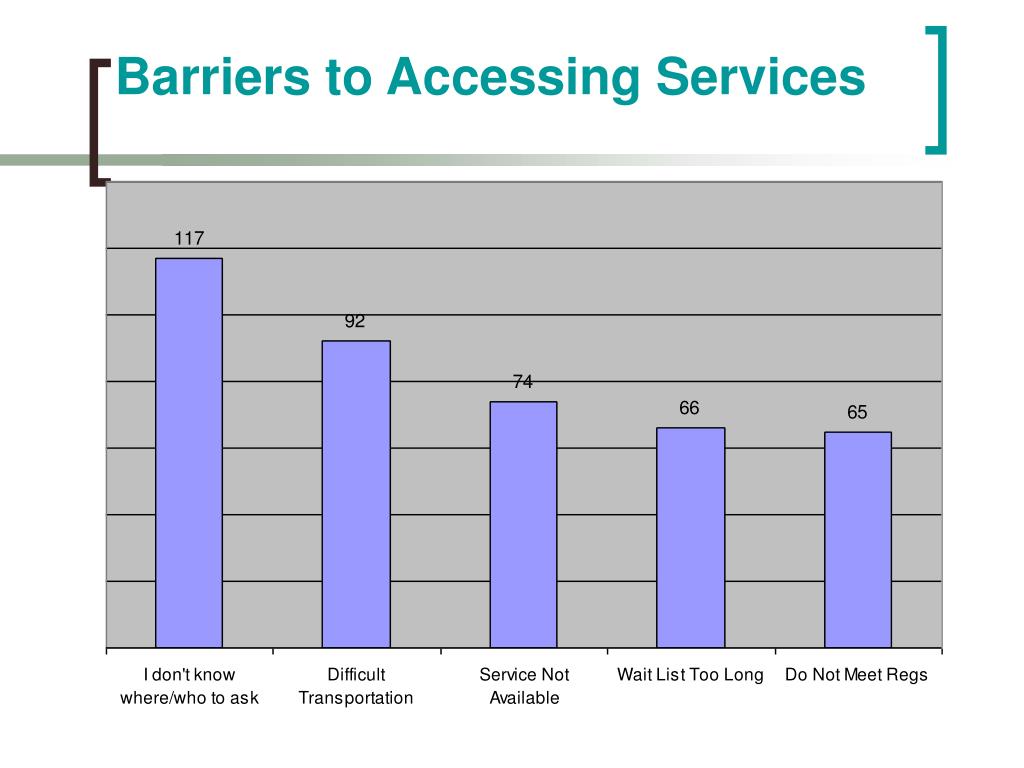 Barriers to Accessing Services

117

92

74

66

65

I don't know where/who to ask

Difficult Transportation

Service Not Available

Wait List Too Long

Do Not Meet Regs